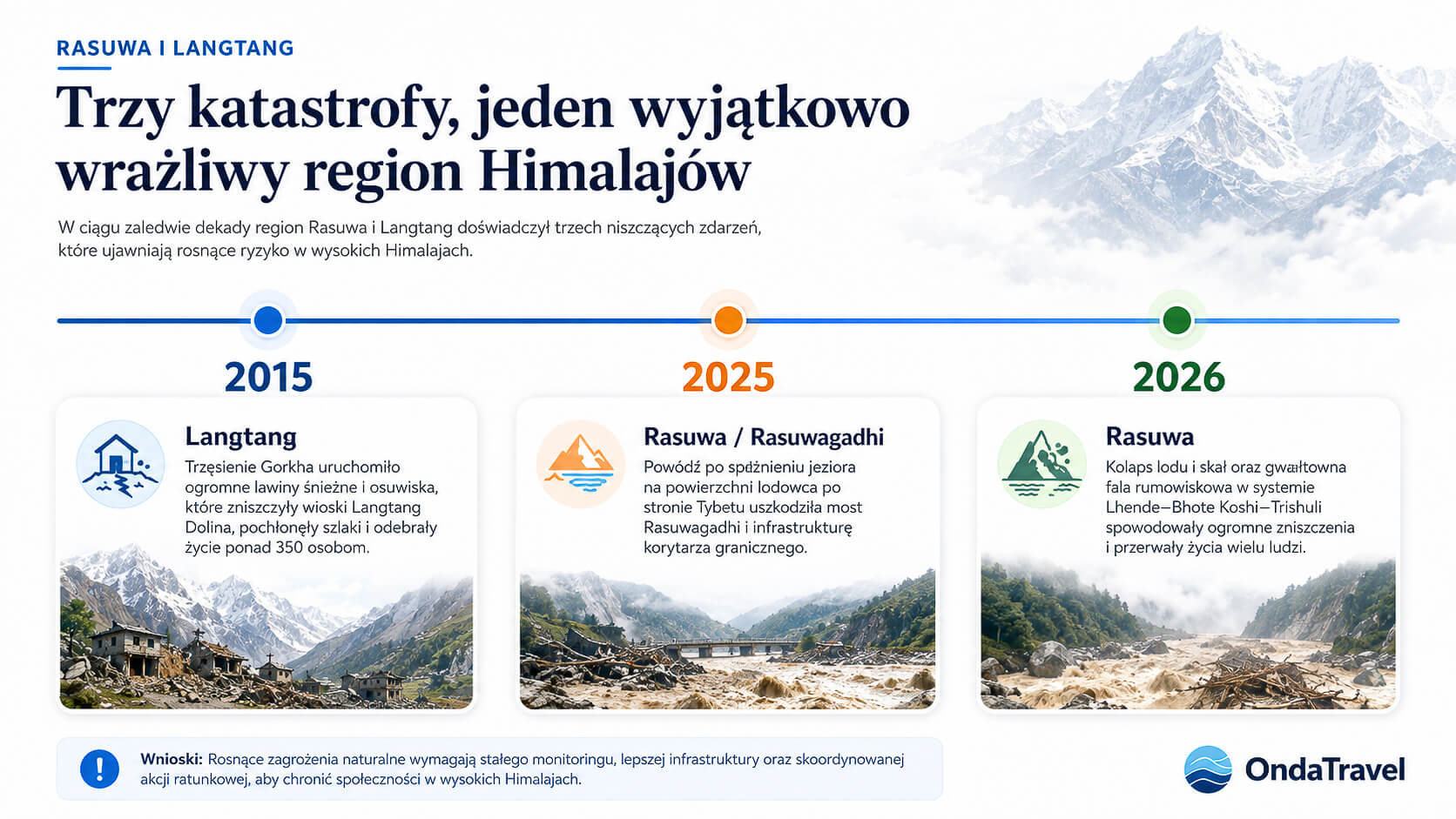 RASUWA I LANGTANG

Trzy katastrofy, jeden wyjątkowo wrażliwy region Himalajów

W ciągu zaledwie dekady region Rasuwa i Langtang doświadczył trzech niszczących zdarzeń, które ujawniają rosnące ryzyko w wysokich Himalajach.

2015

Langtang

Trzęsienie Gorkha uruchomiło ogromne lawiny śnieżne i osuwiska, które zniszczyły wioski Langtang Dolina, pochłonęły szlaki i odebrały życie ponad 350 osobom.

2025

Rasuwa / Rasuwagadhi

Powódź po spdżnieniu jeziora na powierzchni lodowca po stronie Tybetu uszkodziła most Rasuwagadhi i infrastrukturę korytarza granicznego.

2026

Rasuwa

Kolaps lodu i skał oraz gwałtowna fala rumowiskowa w systemie Lhende–Bhote Koshi–Trishuli spowodowały ogromne zniszczenia i przerwały życia wielu ludzi.

Wnioski: Rosnące zagrożenia naturalne wymagają stałego monitoringu, lepszej infrastruktury oraz skoordynowanej akcji ratunkowej, aby chronić społeczności w wysokich Himalajach.

OndaTravel